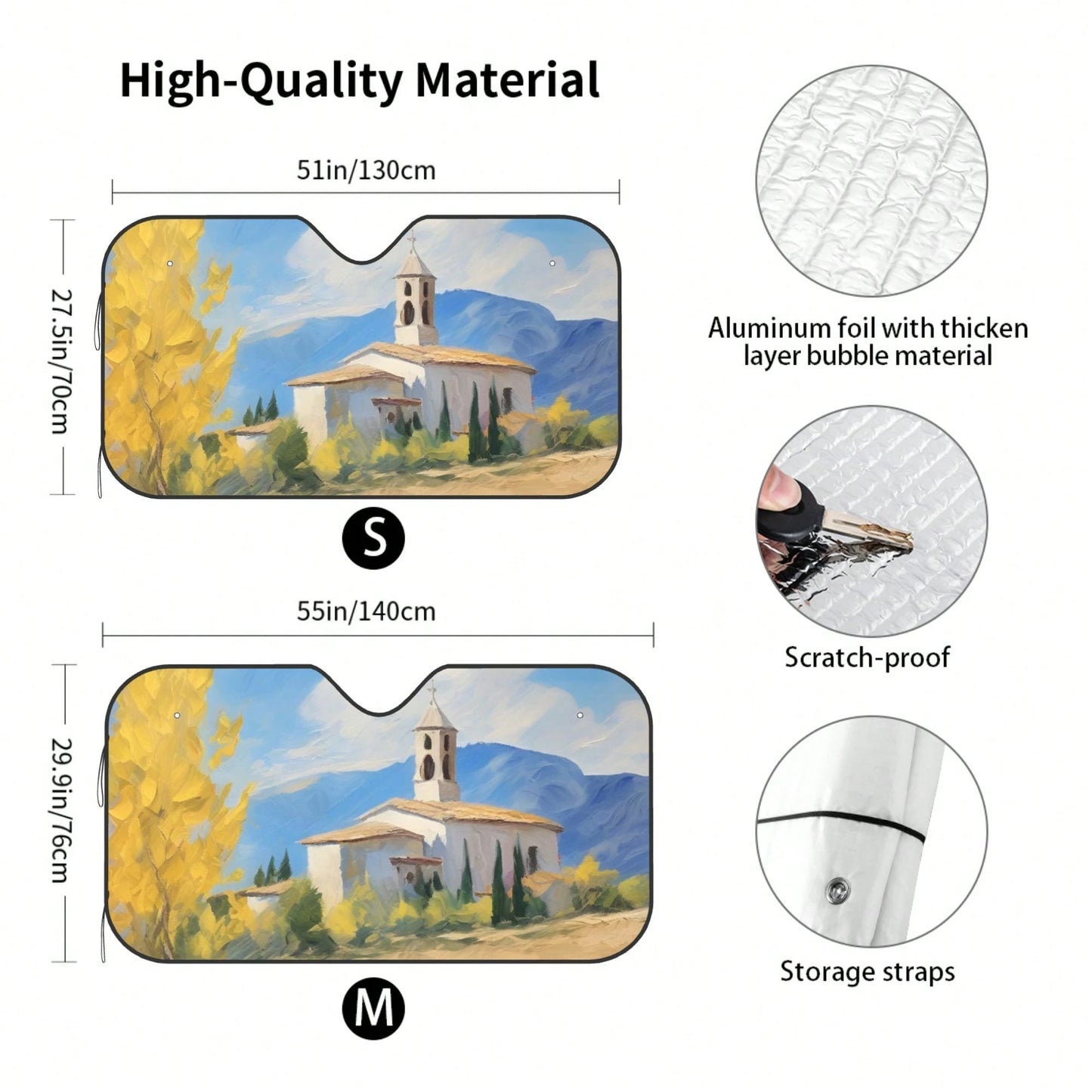 High-Quality Material

51in/130cm

27.5in/70cm

S

55in/140cm

29.9in/76cm

M

Aluminum foil with thicken layer bubble material

Scratch-proof

Storage straps